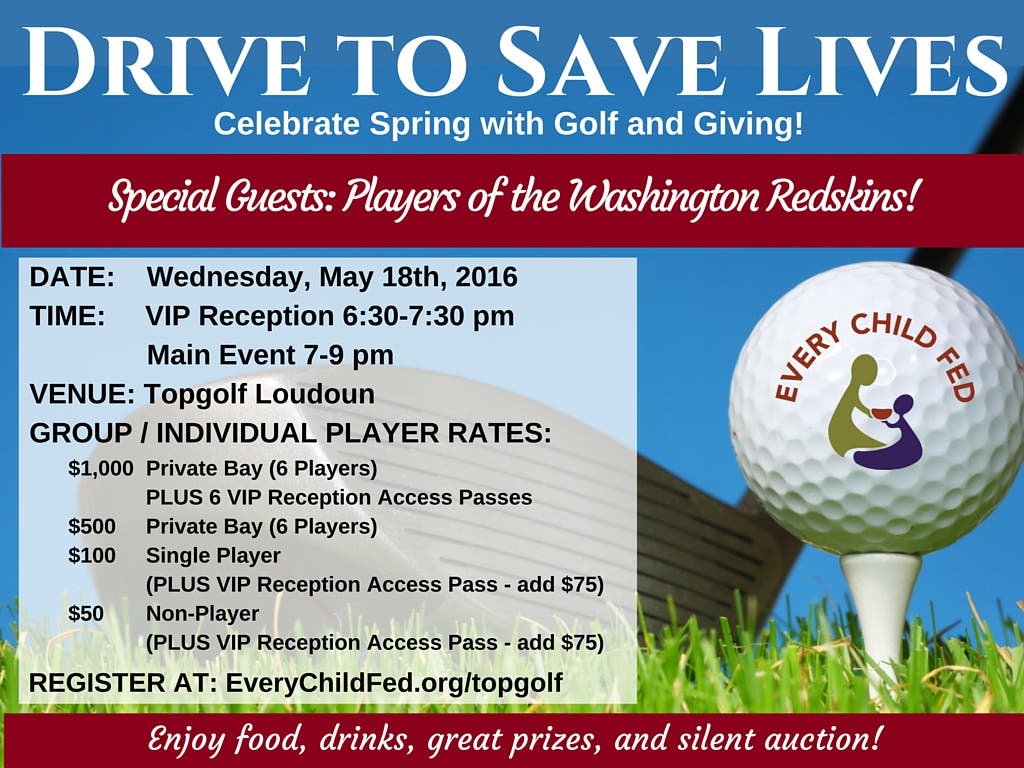 DRIVE TO SAVE LIVES
Celebrate Spring with Golf and Giving!

Special Guests: Players of the Washington Redskins!

DATE: Wednesday, May 18th, 2016
TIME: VIP Reception 6:30-7:30 pm
Main Event 7-9 pm
VENUE: Topgolf Loudoun
GROUP / INDIVIDUAL PLAYER RATES:
$1,000 Private Bay (6 Players)
PLUS 6 VIP Reception Access Passes
$500 Private Bay (6 Players)
$100 Single Player
(PLUS VIP Reception Access Pass - add $75)
$50 Non-Player
(PLUS VIP Reception Access Pass - add $75)
REGISTER AT: EveryChildFed.org/topgolf

EVERY CHILD FED

Enjoy food, drinks, great prizes, and silent auction!